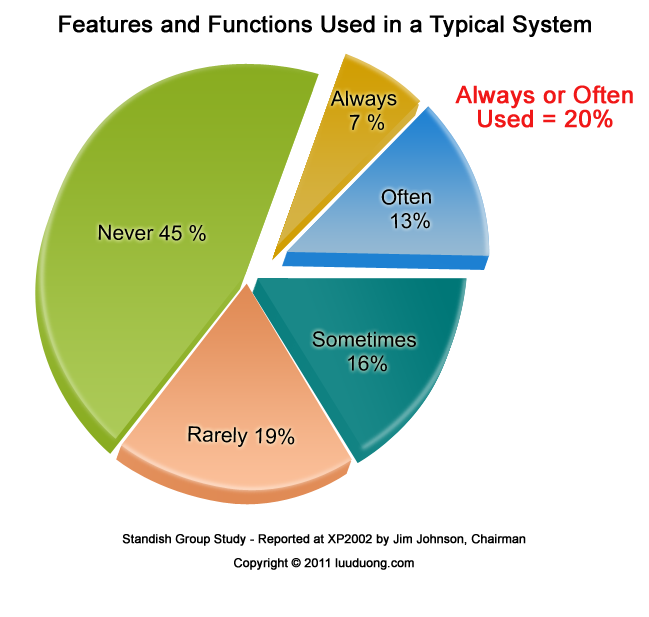 Features and Functions Used in a Typical System

Always or Often Used = 20%

Always 7 %

Often 13%

Never 45 %

Sometimes 16%

Rarely 19%

Standish Group Study - Reported at XP2002 by Jim Johnson, Chairman

Copyright © 2011 luuduong.com